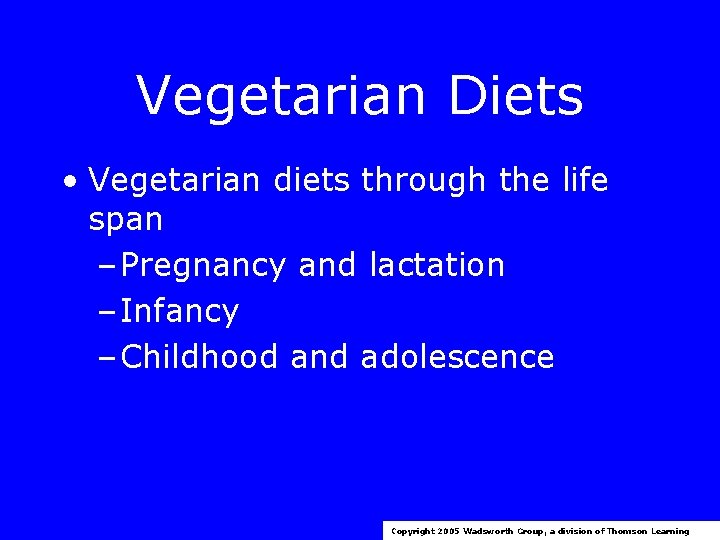 Vegetarian Diets

• Vegetarian diets through the life span
  – Pregnancy and lactation
  – Infancy
  – Childhood and adolescence

Copyright 2005 Wadsworth Group, a division of Thomson Learning